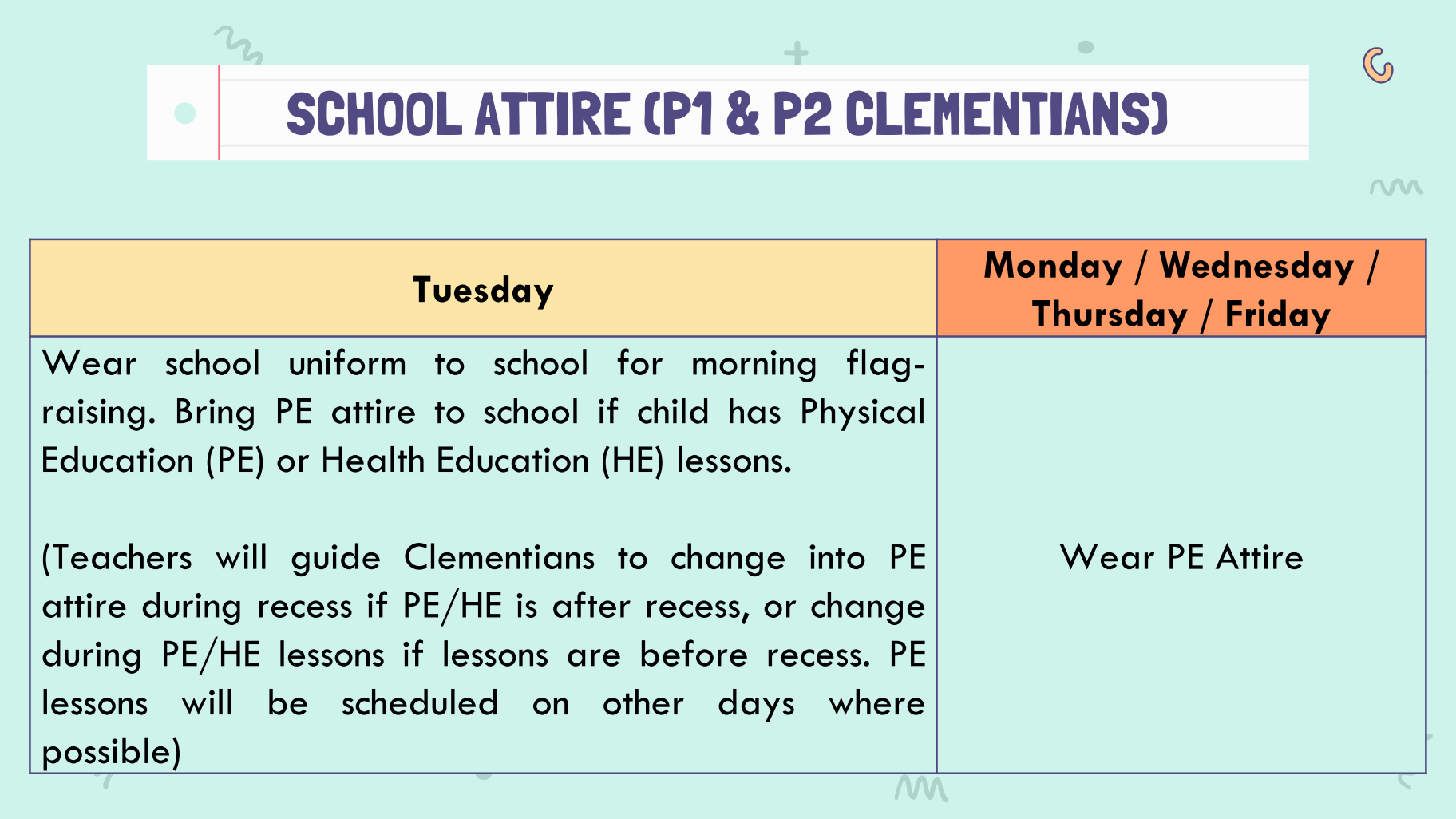 SCHOOL ATTIRE (P1 & P2 CLEMENTIANS)

| Tuesday | Monday / Wednesday / Thursday / Friday |
|---|---|
| Wear school uniform to school for morning flag-raising. Bring PE attire to school if child has Physical Education (PE) or Health Education (HE) lessons.<br><br>(Teachers will guide Clementians to change into PE attire during recess if PE/HE is after recess, or change during PE/HE lessons if lessons are before recess. PE lessons will be scheduled on other days where possible) | Wear PE Attire |